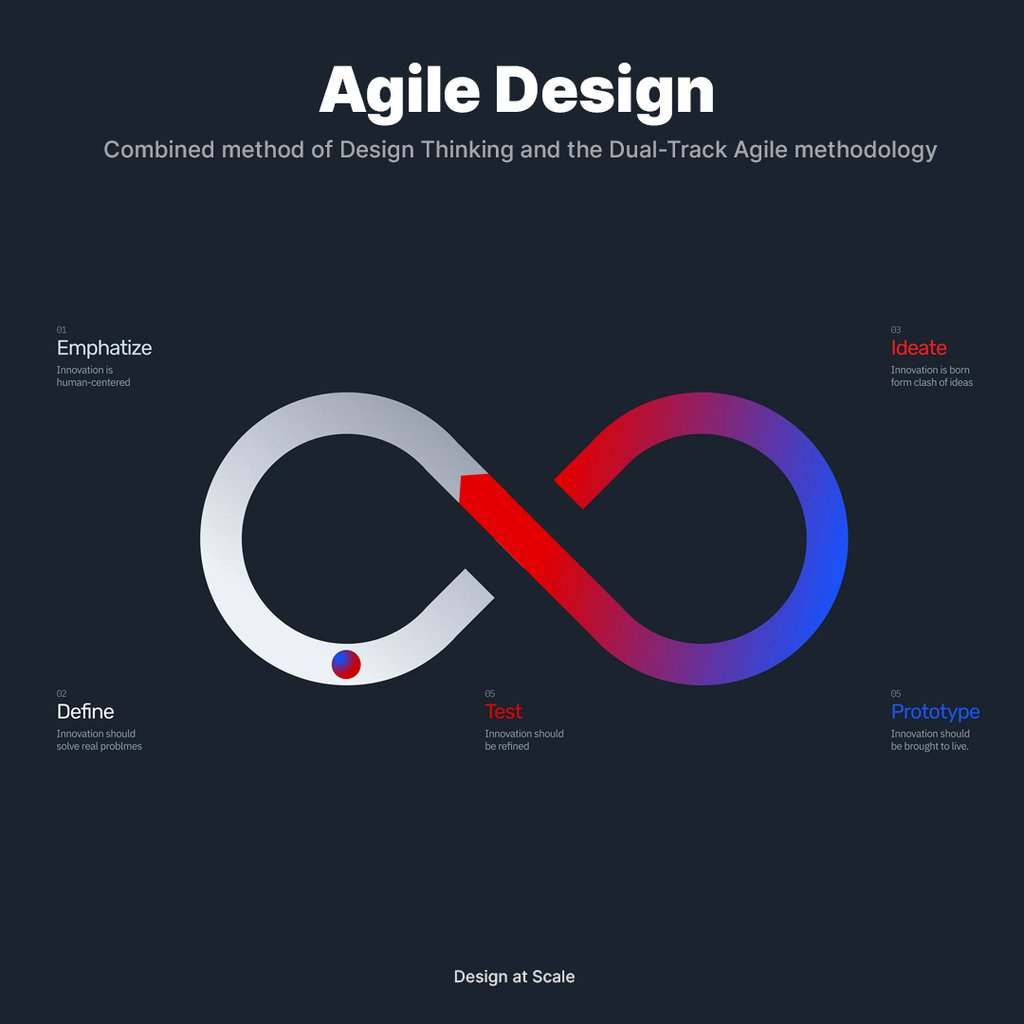 Agile Design

Combined method of Design Thinking and the Dual-Track Agile methodology

01
Emphatize
Innovation is human-centered

03
Ideate
Innovation is born form clash of ideas

02
Define
Innovation should solve real problmes

05
Test
Innovation should be refined

05
Prototype
Innovation should be brought to live.

Design at Scale